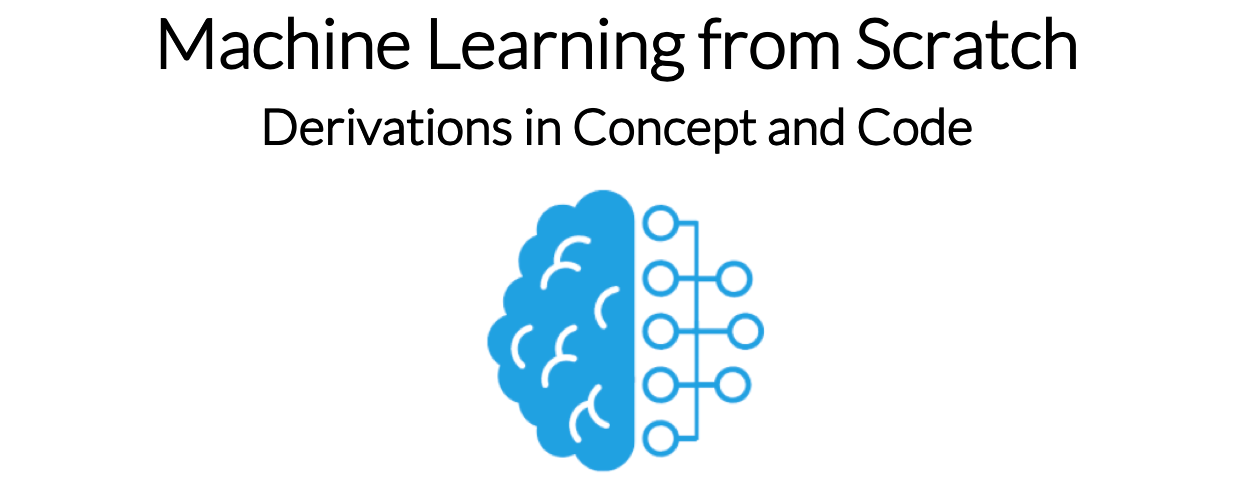 Machine Learning from Scratch
Derivations in Concept and Code